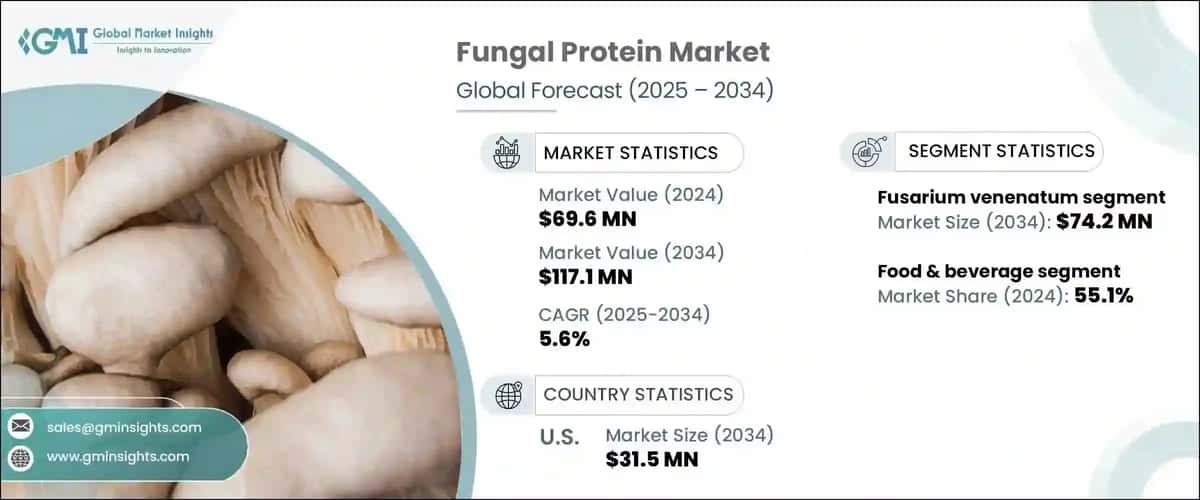 GMI Global Market Insights
Insights to Innovation

Fungal Protein Market
Global Forecast (2025 – 2034)

MARKET STATISTICS

Market Value (2024)
$69.6 MN

Market Value (2034)
$117.1 MN

CAGR (2025-2034)
5.6%

COUNTRY STATISTICS

U.S. Market Size (2034)
$31.5 MN

SEGMENT STATISTICS

Fusarium venenatum segment
Market Size (2034): $74.2 MN

Food & beverage segment
Market Share (2024): 55.1%

sales@gminsights.com

www.gminsights.com